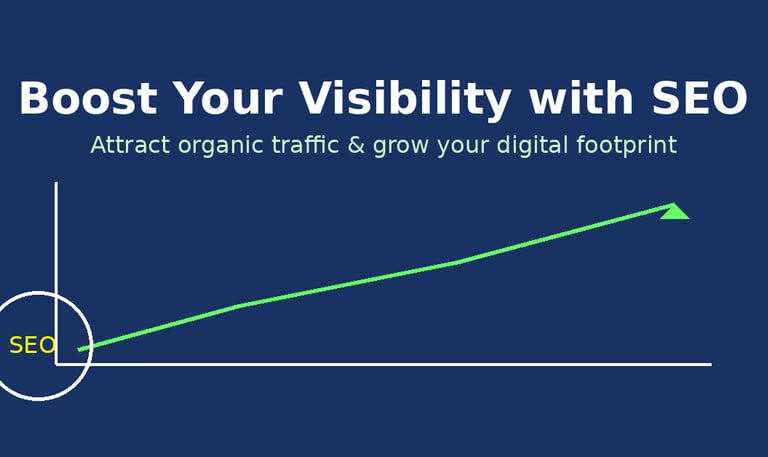 Boost Your Visibility with SEO

Attract organic traffic & grow your digital footprint

SEO